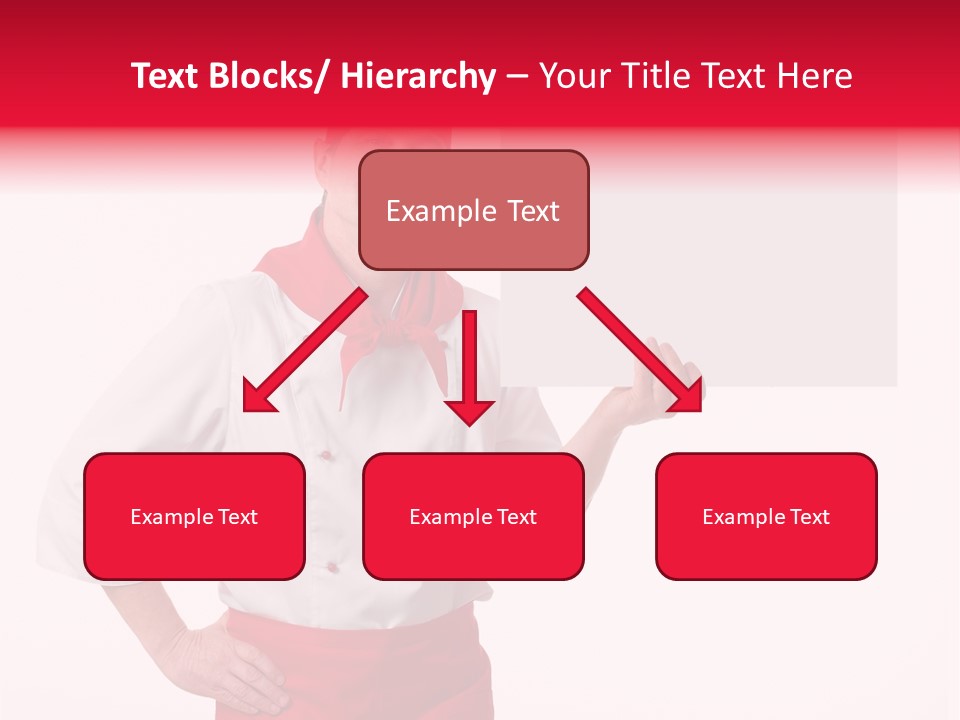 Text Blocks/ Hierarchy – Your Title Text Here

Example Text

Example Text

Example Text

Example Text